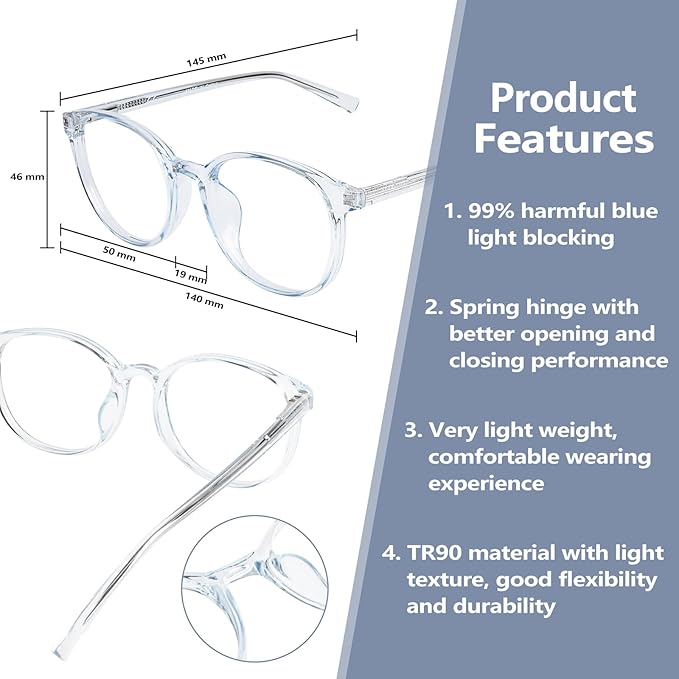 145 mm

46 mm

50 mm

19 mm

140 mm

Product Features

1. 99% harmful blue light blocking

2. Spring hinge with better opening and closing performance

3. Very light weight, comfortable wearing experience

4. TR90 material with light texture, good flexibility and durability